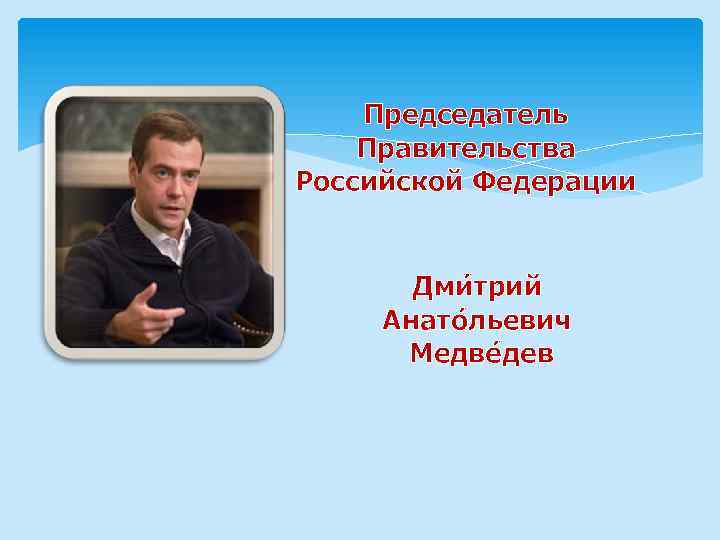 Председатель Правительства Российской Федерации

Дми́трий Анато́льевич Медве́дев